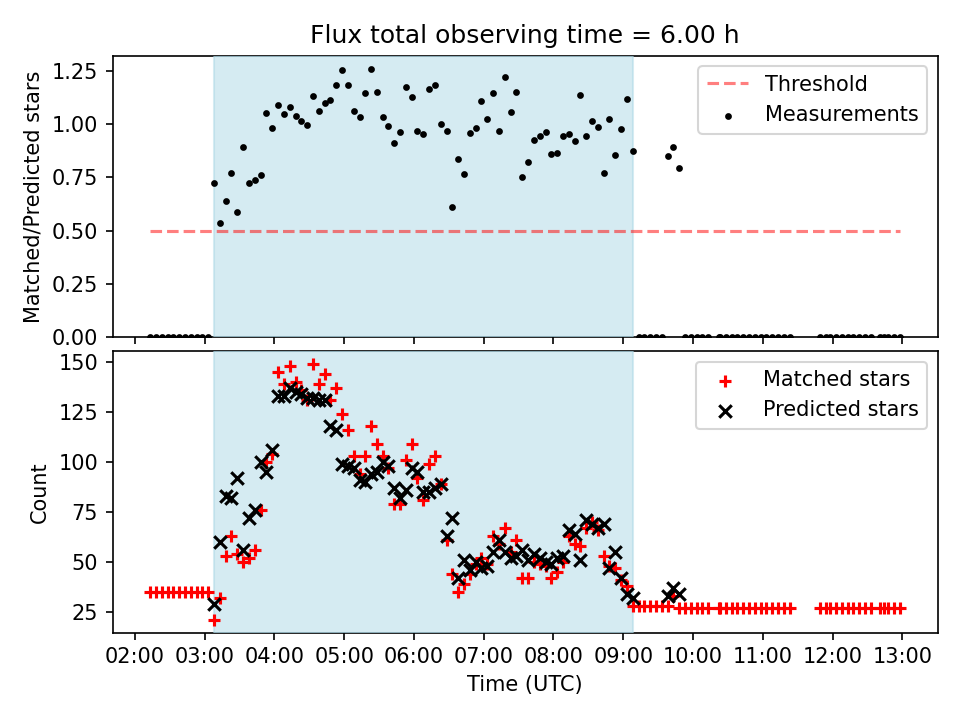 Flux total observing time = 6.00 h

Matched/Predicted stars

1.25
1.00
0.75
0.50
0.25
0.00

Threshold
Measurements

Count

150
125
100
75
50
25

Matched stars
Predicted stars

02:00 03:00 04:00 05:00 06:00 07:00 08:00 09:00 10:00 11:00 12:00 13:00

Time (UTC)